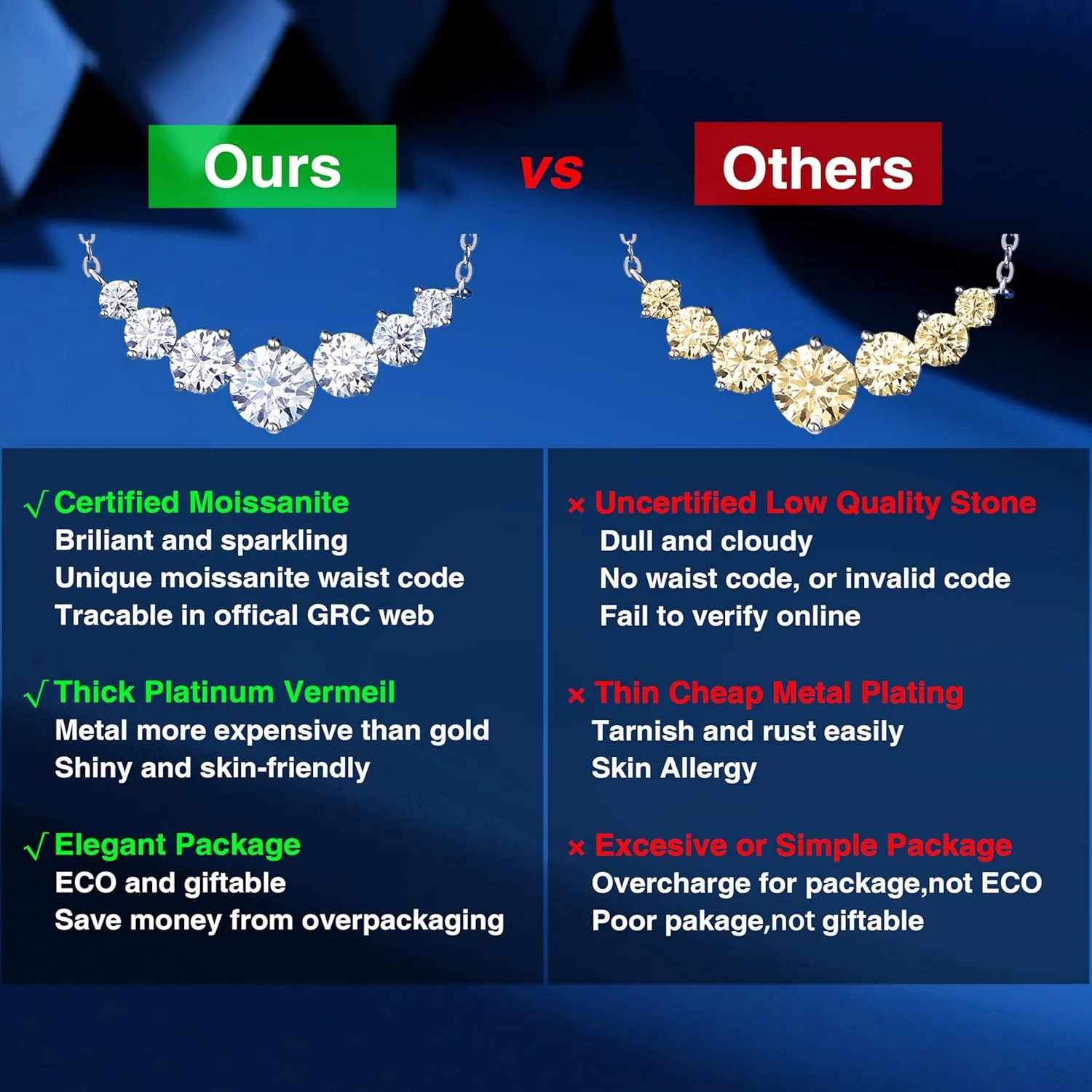 Ours vs Others

√ Certified Moissanite
Briliant and sparkling
Unique moissanite waist code
Tracable in offical GRC web

√ Thick Platinum Vermeil
Metal more expensive than gold
Shiny and skin-friendly

√ Elegant Package
ECO and giftable
Save money from overpackaging

× Uncertified Low Quality Stone
Dull and cloudy
No waist code, or invalid code
Fail to verify online

× Thin Cheap Metal Plating
Tarnish and rust easily
Skin Allergy

× Excesive or Simple Package
Overcharge for package,not ECO
Poor pakage,not giftable